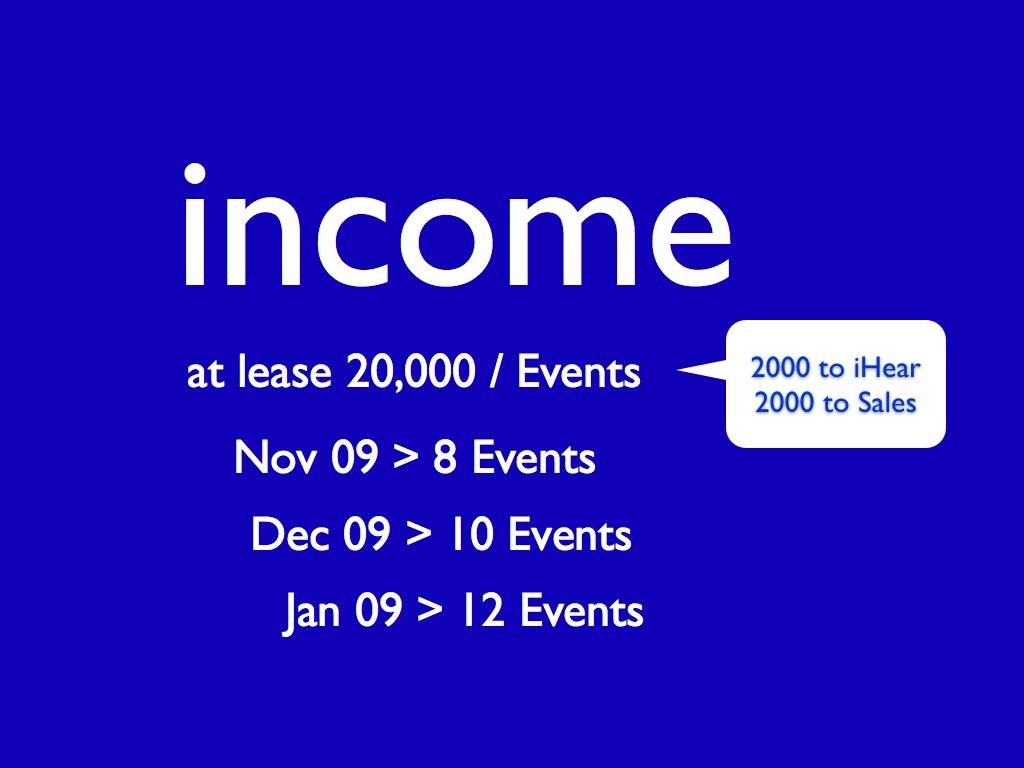 income

at lease 20,000 / Events

2000 to iHear
2000 to Sales

Nov 09 > 8 Events

Dec 09 > 10 Events

Jan 09 > 12 Events